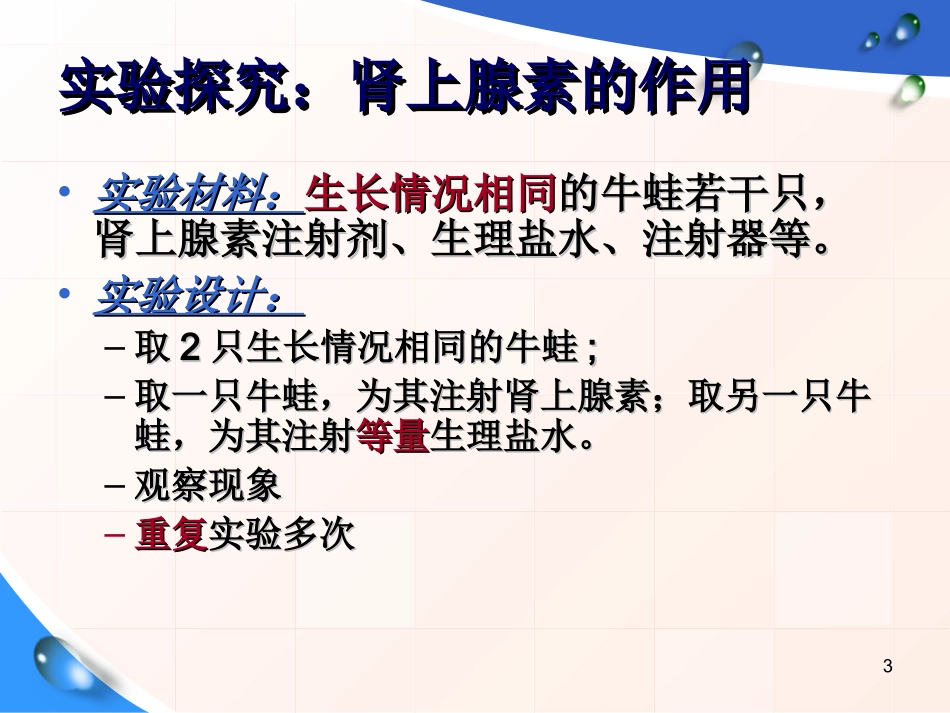 实验探究：肾上腺素的作用

• 实验材料：生长情况相同的牛蛙若干只，肾上腺素注射剂、生理盐水、注射器等。

• 实验设计：

– 取 2 只生长情况相同的牛蛙；

– 取一只牛蛙，为其注射肾上腺素；取另一只牛蛙，为其注射等量生理盐水。

– 观察现象

– 重复实验多次

3